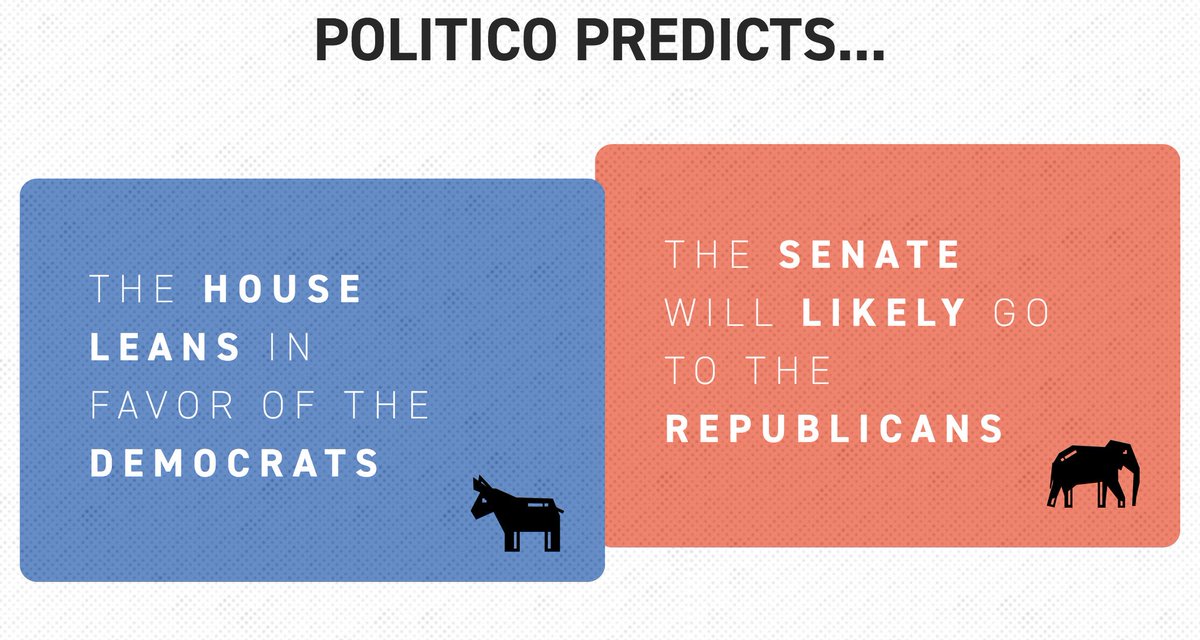 POLITICO PREDICTS...

THE HOUSE LEANS IN FAVOR OF THE DEMOCRATS

THE SENATE WILL LIKELY GO TO THE REPUBLICANS